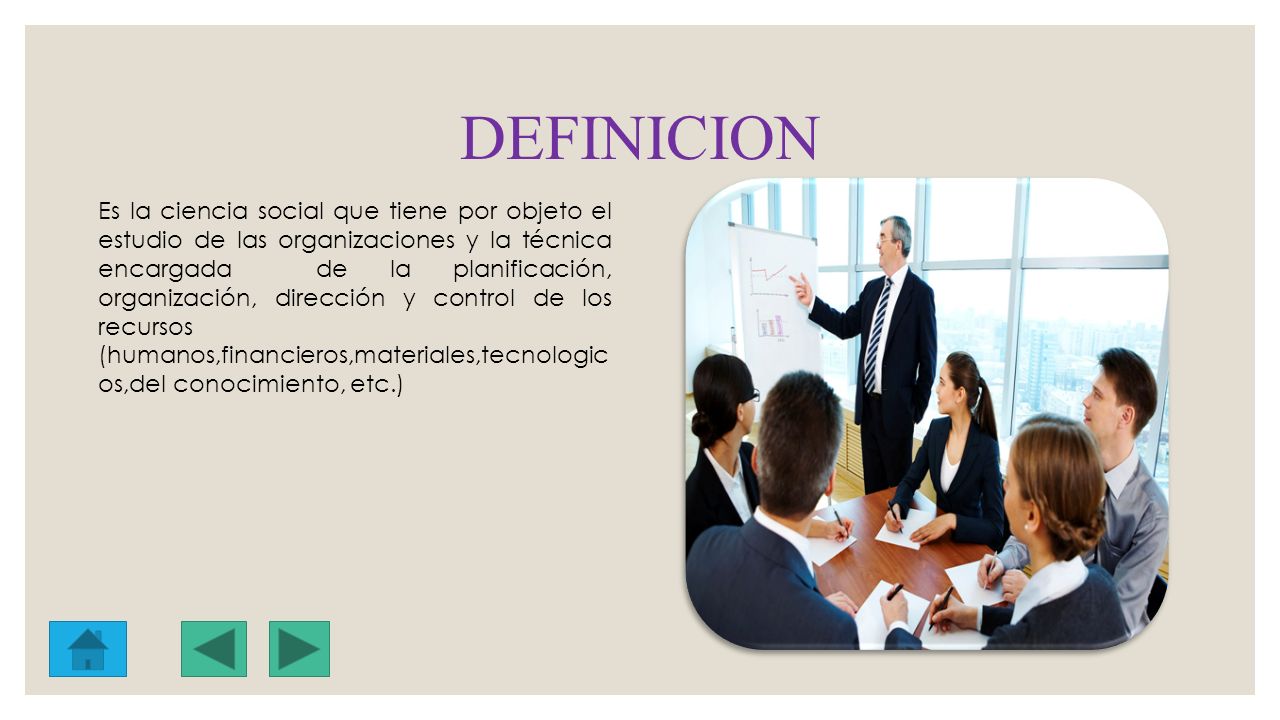 DEFINICION

Es la ciencia social que tiene por objeto el estudio de las organizaciones y la técnica encargada de la planificación, organización, dirección y control de los recursos (humanos,financieros,materiales,tecnologicos,del conocimiento, etc.)